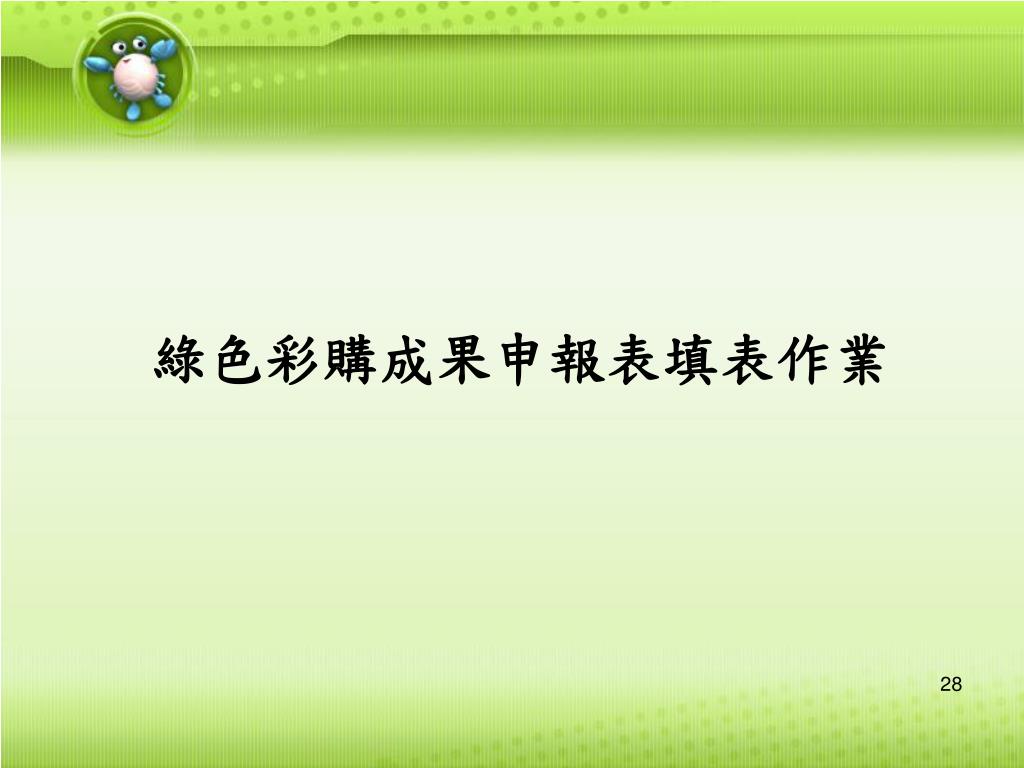 綠色彩購成果申報表填表作業

28